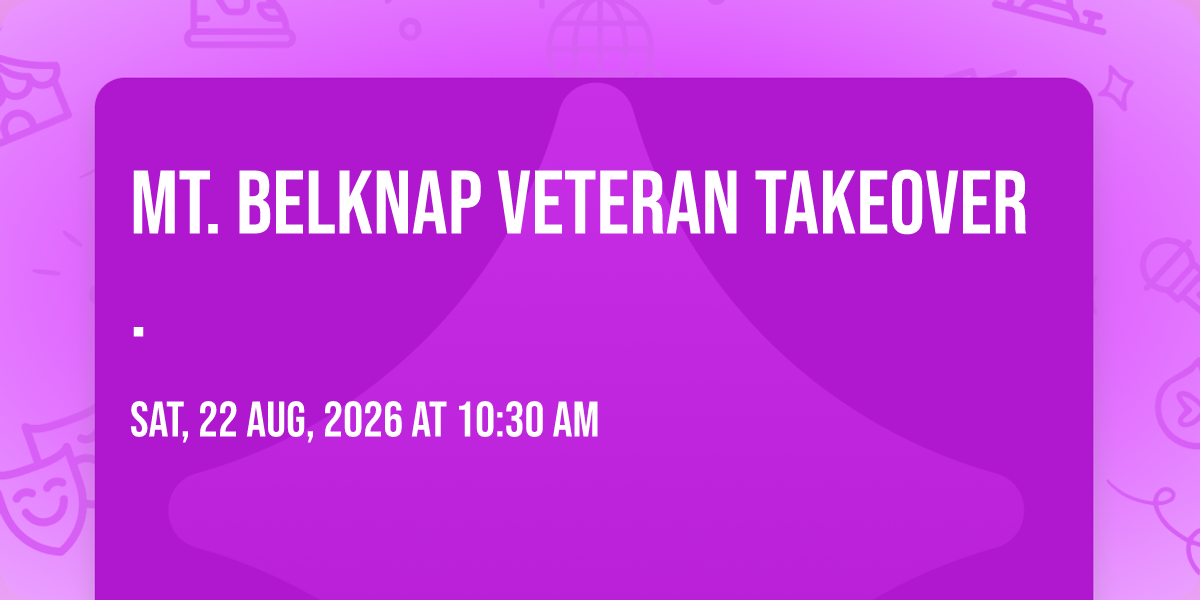 MT. BELKNAP VETERAN TAKEOVER

.

SAT, 22 AUG, 2026 AT 10:30 AM